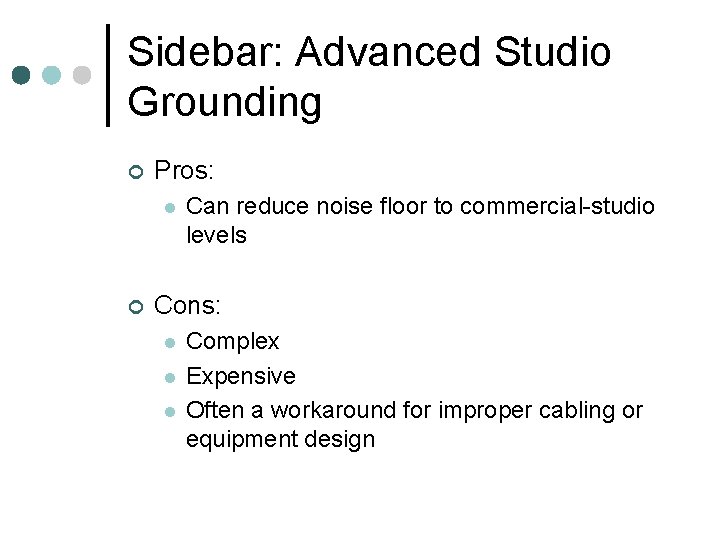 Sidebar: Advanced Studio Grounding

Pros:

Can reduce noise floor to commercial-studio levels

Cons:

Complex

Expensive

Often a workaround for improper cabling or equipment design